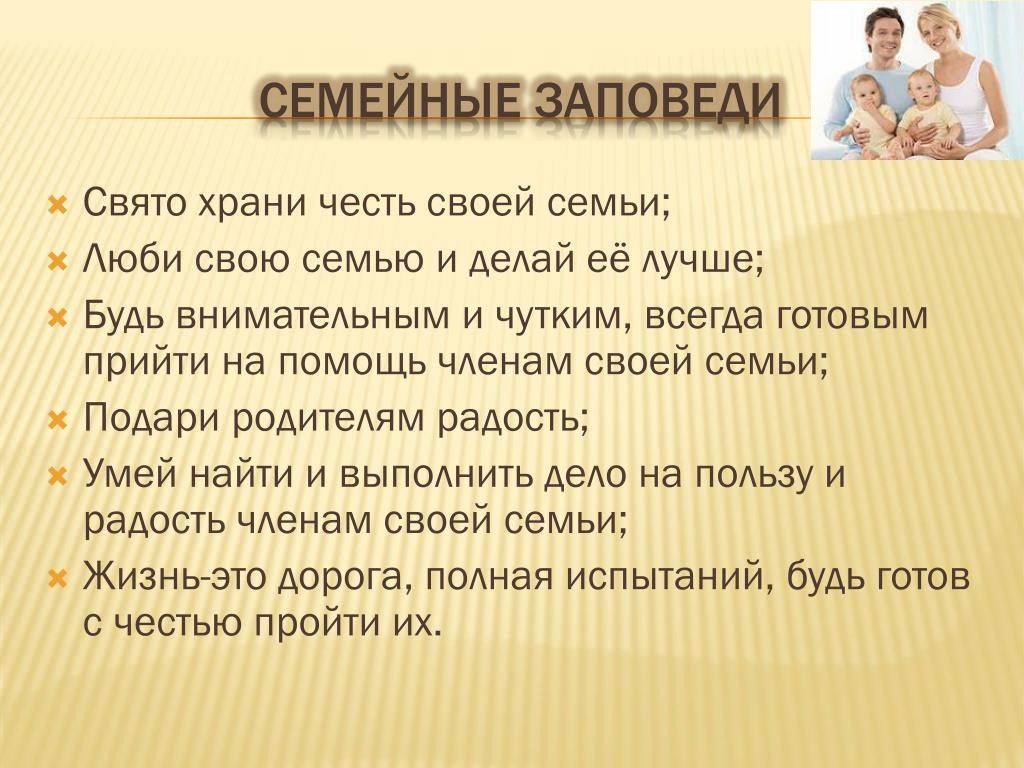 СЕМЕЙНЫЕ ЗАПОВЕДИ

Свято храни честь своей семьи;

Люби свою семью и делай её лучше;

Будь внимательным и чутким, всегда готовым прийти на помощь членам своей семьи;

Подари родителям радость;

Умей найти и выполнить дело на пользу и радость членам своей семьи;

Жизнь-это дорога, полная испытаний, будь готов с честью пройти их.